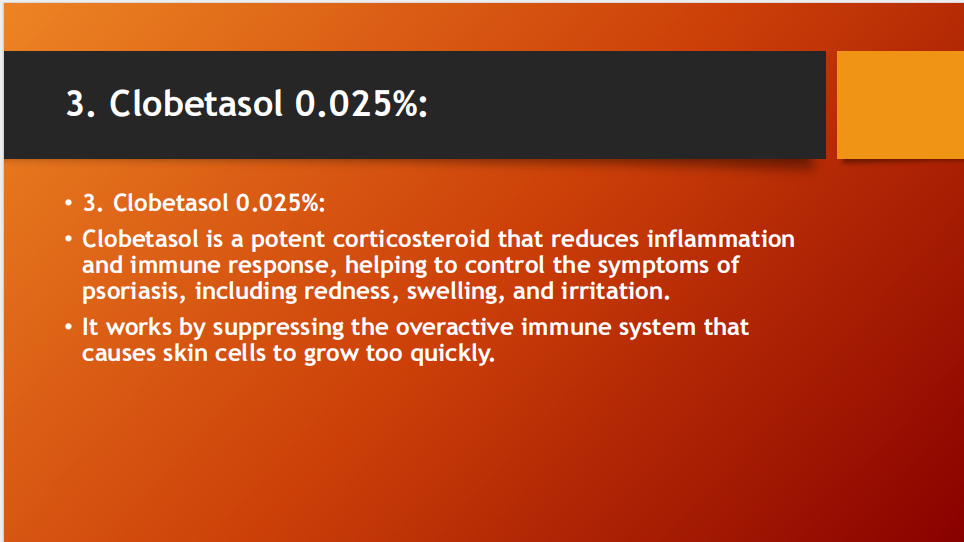 3. Clobetasol 0.025%:

• 3. Clobetasol 0.025%:

• Clobetasol is a potent corticosteroid that reduces inflammation and immune response, helping to control the symptoms of psoriasis, including redness, swelling, and irritation.

• It works by suppressing the overactive immune system that causes skin cells to grow too quickly.